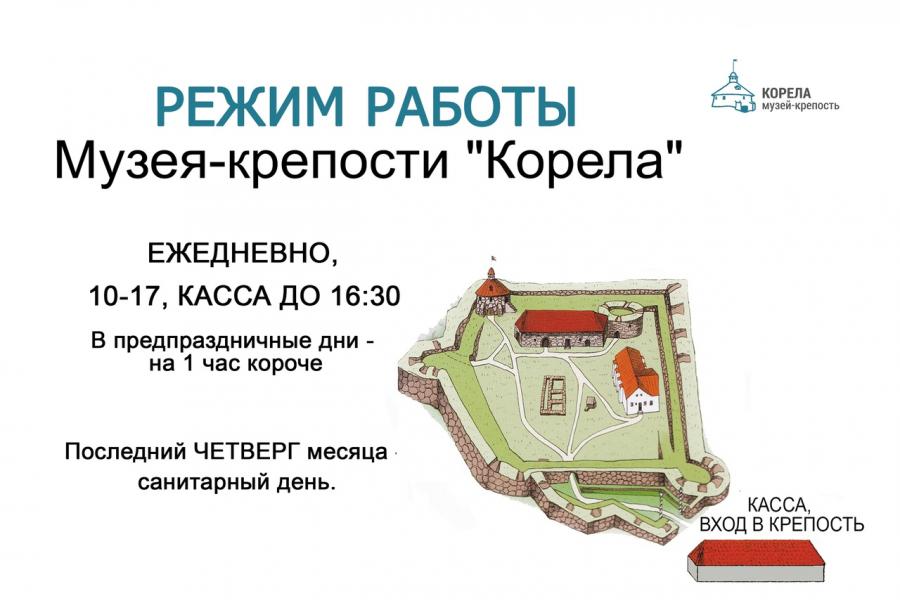 КОРЕЛА
музей-крепость

РЕЖИМ РАБОТЫ
Музея-крепости "Корела"

ЕЖЕДНЕВНО,
10-17, КАССА ДО 16:30

В предпраздничные дни - на 1 час короче

Последний ЧЕТВЕРГ месяца - санитарный день.

КАССА,
ВХОД В КРЕПОСТЬ